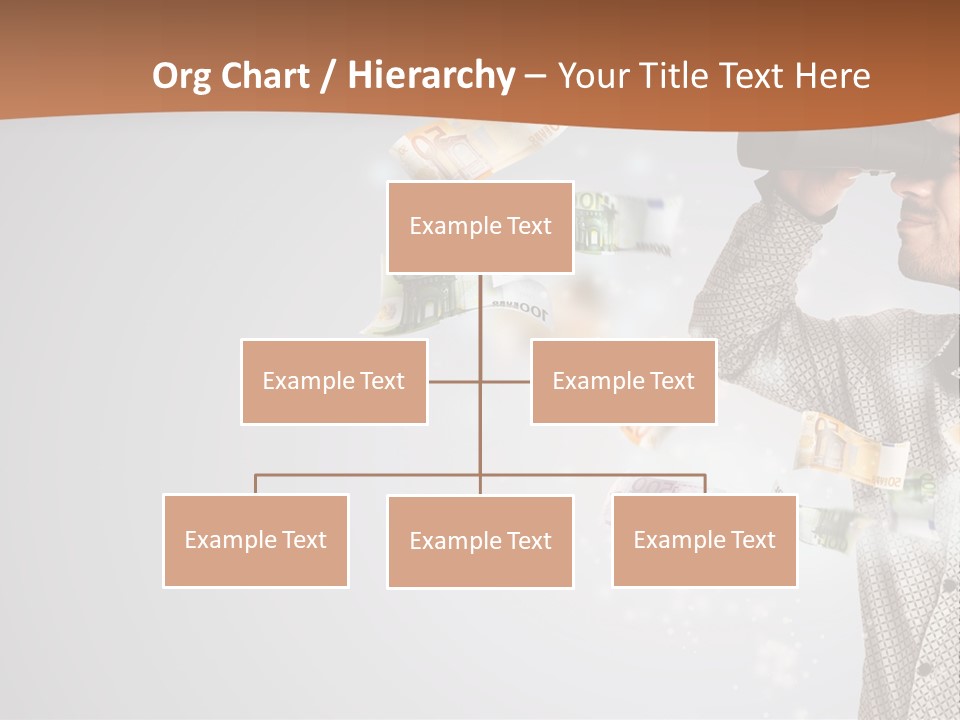 Org Chart / Hierarchy – Your Title Text Here

Example Text

Example Text

Example Text

Example Text

Example Text

Example Text